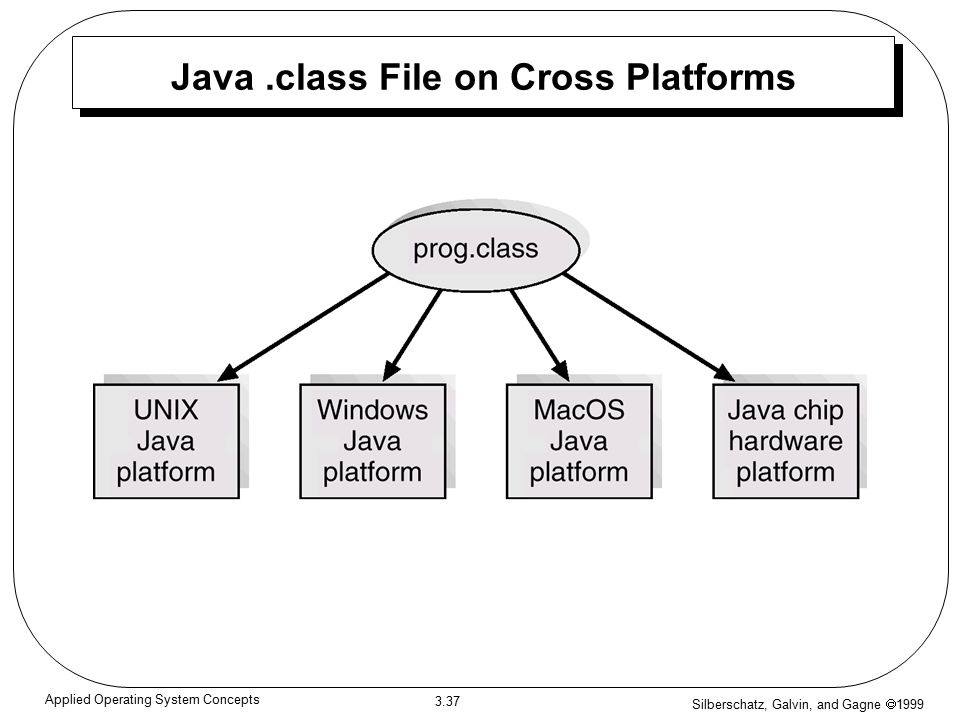 Java .class File on Cross Platforms

prog.class

UNIX Java platform

Windows Java platform

MacOS Java platform

Java chip hardware platform

Applied Operating System Concepts

3.37

Silberschatz, Galvin, and Gagne ©1999